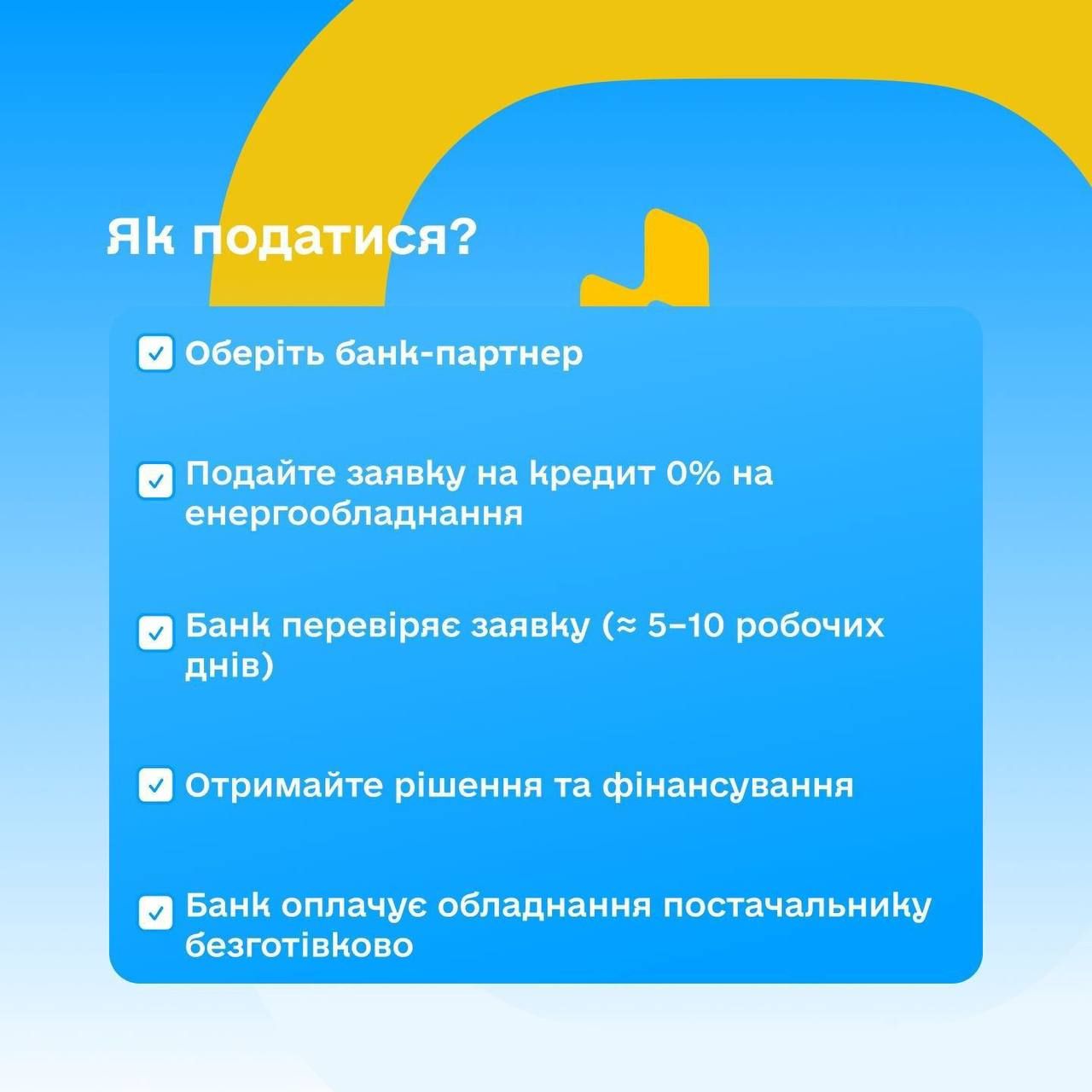 Як податися?

Оберіть банк-партнер

Подайте заявку на кредит 0% на енергообладнання

Банк перевіряє заявку (≈ 5–10 робочих днів)

Отримайте рішення та фінансування

Банк оплачує обладнання постачальнику безготівково